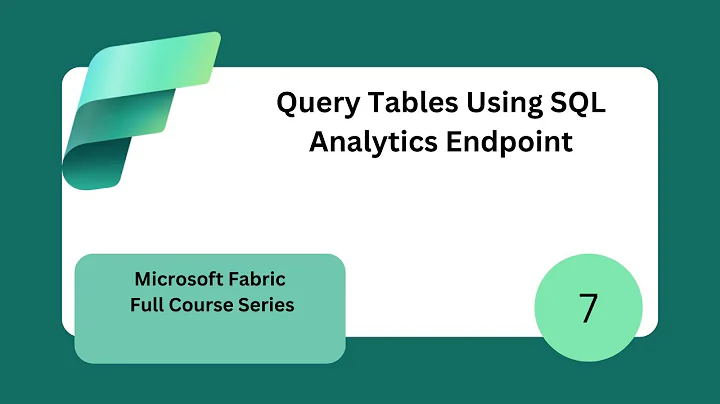 Query Tables Using SQL Analytics Endpoint

Microsoft Fabric
Full Course Series

7